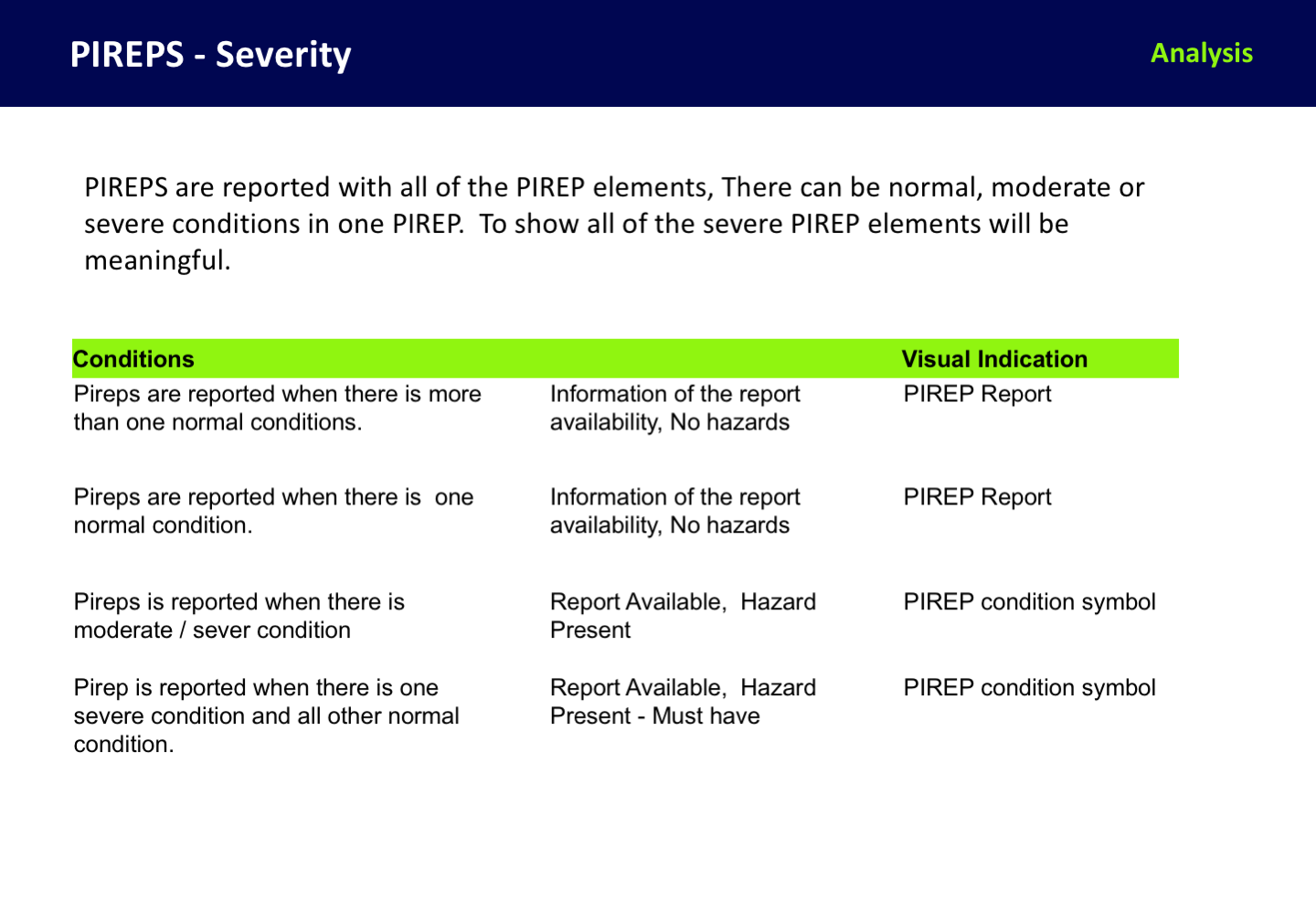 PIREPS - Severity

Analysis

PIREPS are reported with all of the PIREP elements, There can be normal, moderate or severe conditions in one PIREP.  To show all of the severe PIREP elements will be meaningful.

| Conditions | | Visual Indication |
|---|---|---|
| Pireps are reported when there is more than one normal conditions. | Information of the report availability, No hazards | PIREP Report |
| Pireps are reported when there is  one normal condition. | Information of the report availability, No hazards | PIREP Report |
| Pireps is reported when there is moderate / sever condition | Report Available,  Hazard Present | PIREP condition symbol |
| Pirep is reported when there is one severe condition and all other normal condition. | Report Available,  Hazard Present - Must have | PIREP condition symbol |